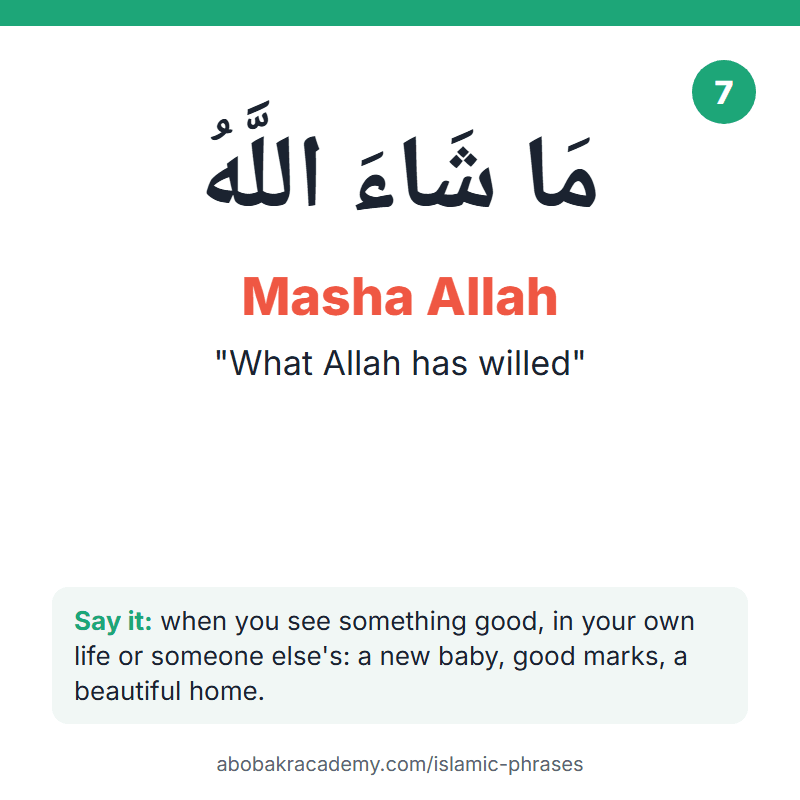 7

مَا شَاءَ اللَّهُ

Masha Allah

"What Allah has willed"

Say it: when you see something good, in your own life or someone else's: a new baby, good marks, a beautiful home.

abobakracademy.com/islamic-phrases